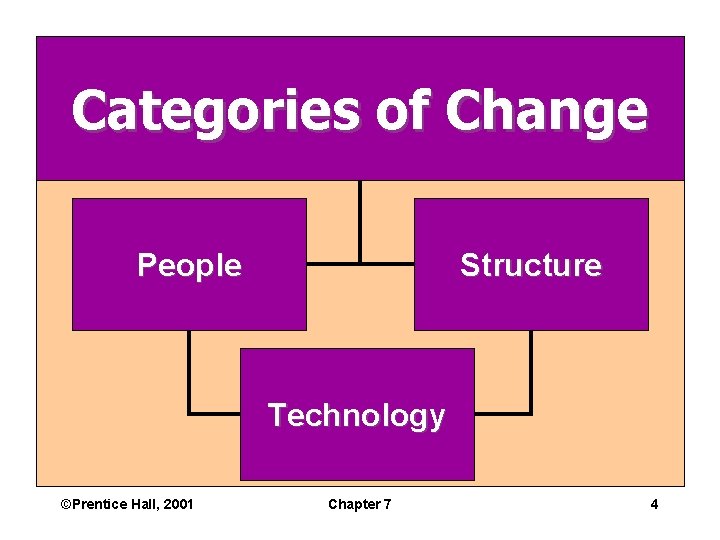 Categories of Change

People

Structure

Technology

©Prentice Hall, 2001

Chapter 7

4